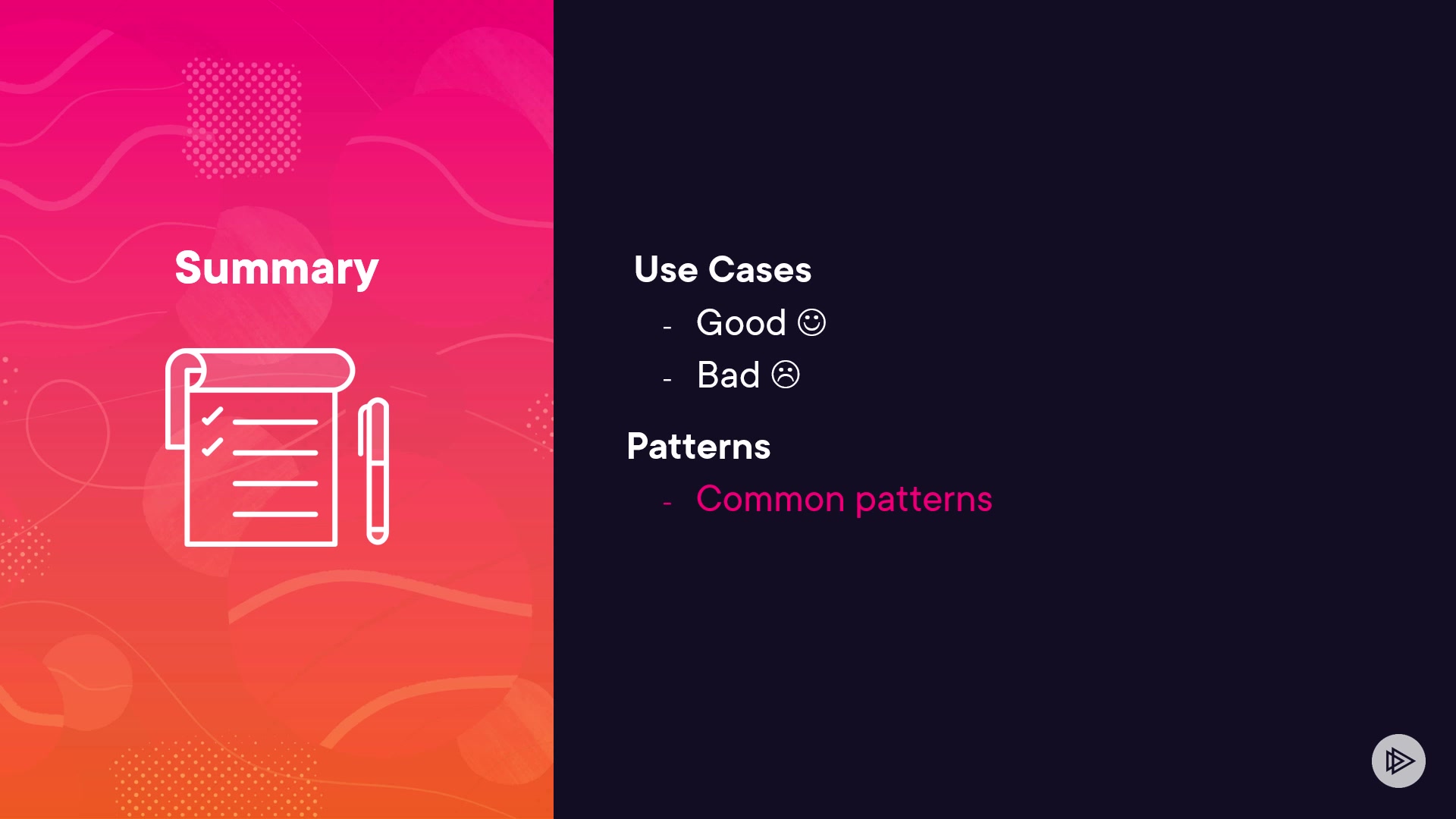 Summary

Use Cases
- Good ☺
- Bad ☹

Patterns
- Common patterns